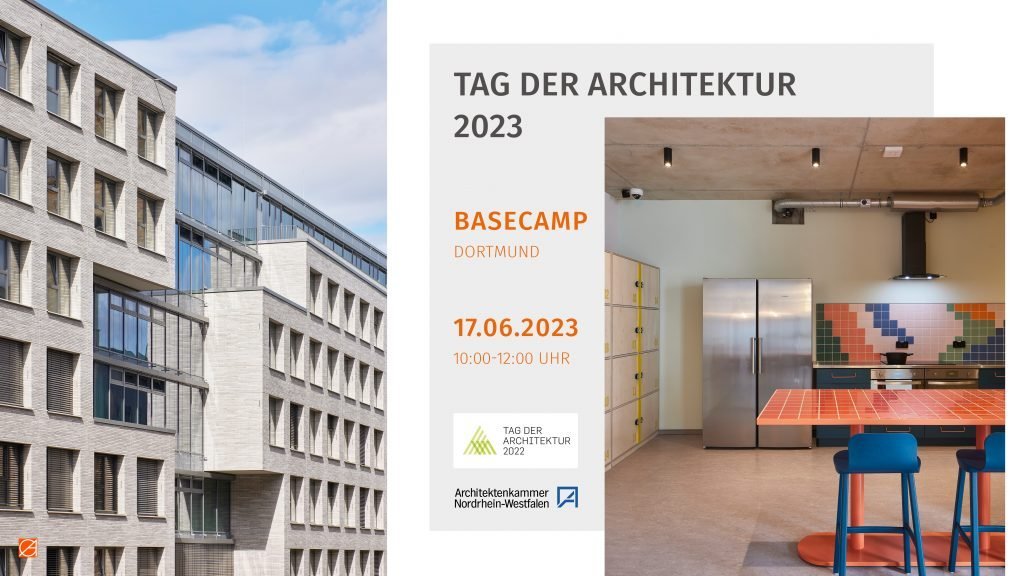 TAG DER ARCHITEKTUR 2023

BASECAMP
DORTMUND

17.06.2023
10:00-12:00 UHR

TAG DER ARCHITEKTUR 2022

Architektenkammer Nordrhein-Westfalen